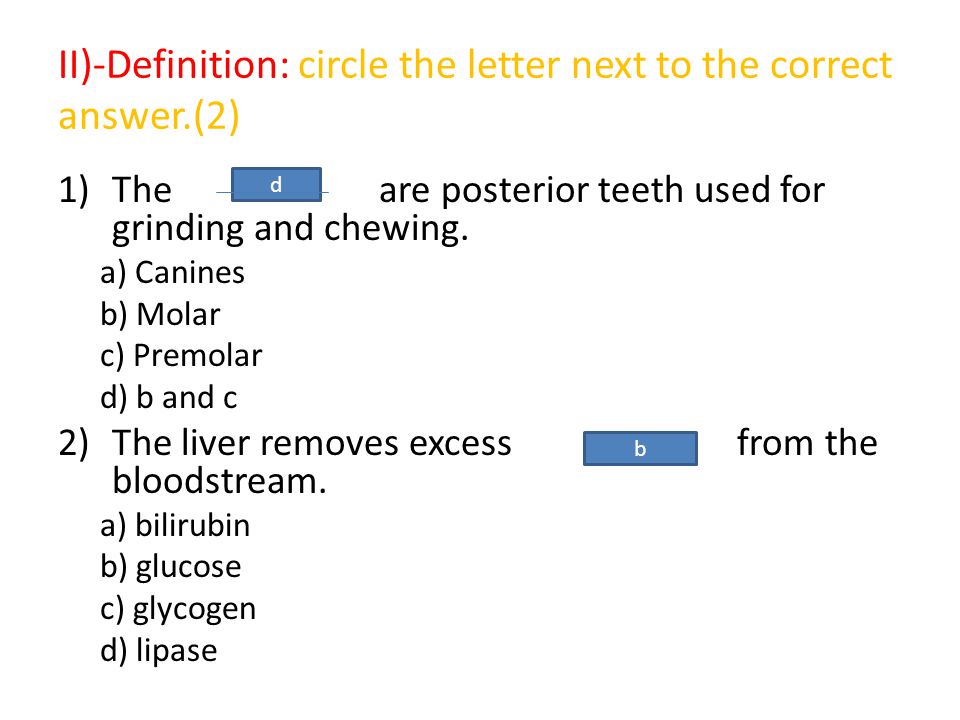 II)-Definition: circle the letter next to the correct answer.(2)

1) The d are posterior teeth used for grinding and chewing.

a) Canines
b) Molar
c) Premolar
d) b and c

2) The liver removes excess b from the bloodstream.

a) bilirubin
b) glucose
c) glycogen
d) lipase